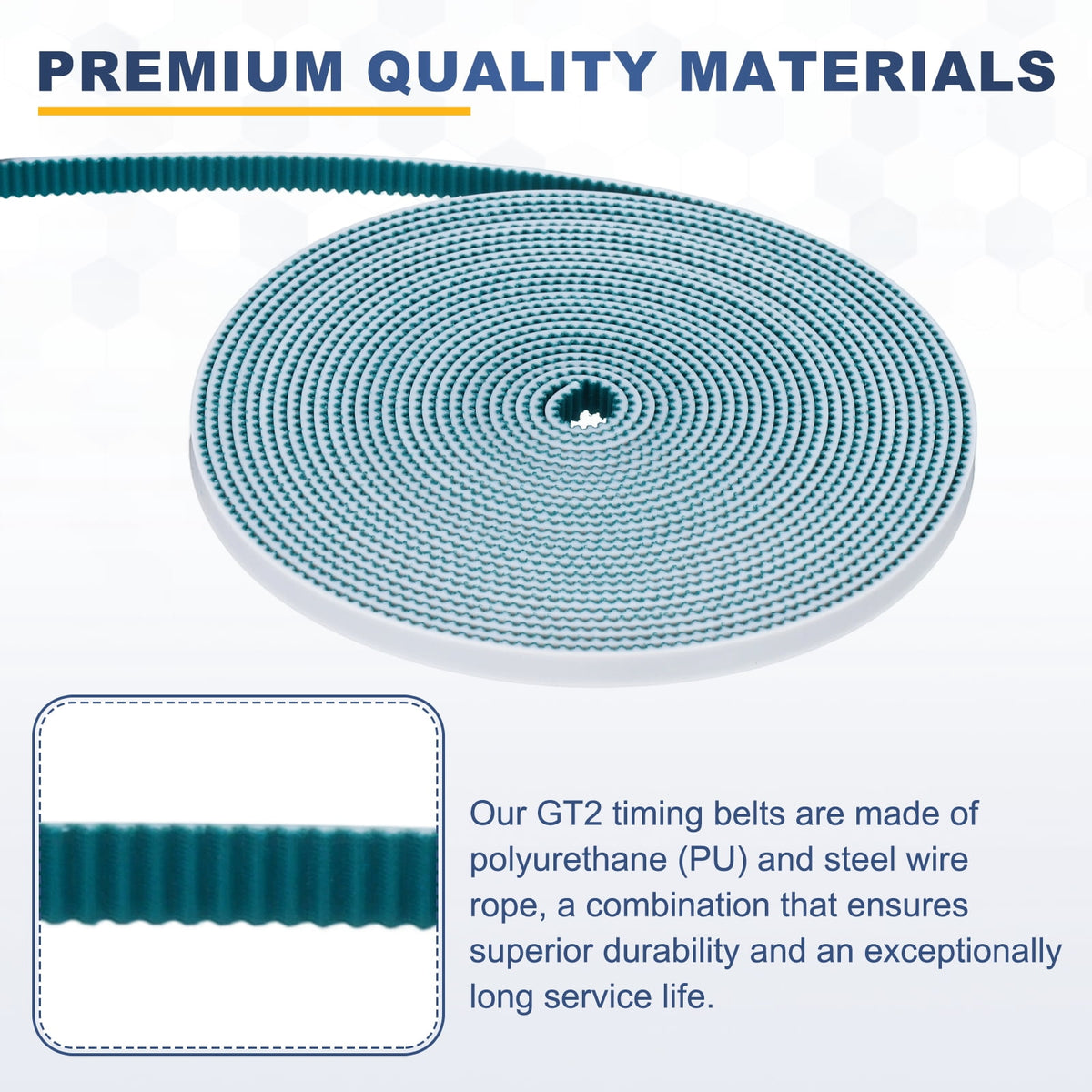 PREMIUM QUALITY MATERIALS

Our GT2 timing belts are made of polyurethane (PU) and steel wire rope, a combination that ensures superior durability and an exceptionally long service life.